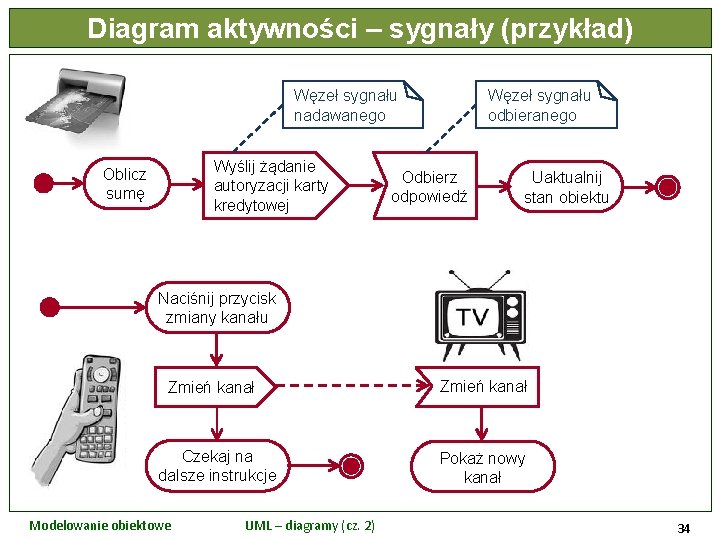 Diagram aktywności – sygnały (przykład)

Węzeł sygnału nadawanego

Węzeł sygnału odbieranego

Oblicz sumę

Wyślij żądanie autoryzacji karty kredytowej

Odbierz odpowiedź

Uaktualnij stan obiektu

Naciśnij przycisk zmiany kanału

TV

Zmień kanał

Zmień kanał

Czekaj na dalsze instrukcje

Pokaż nowy kanał

Modelowanie obiektowe

UML – diagramy (cz. 2)

34